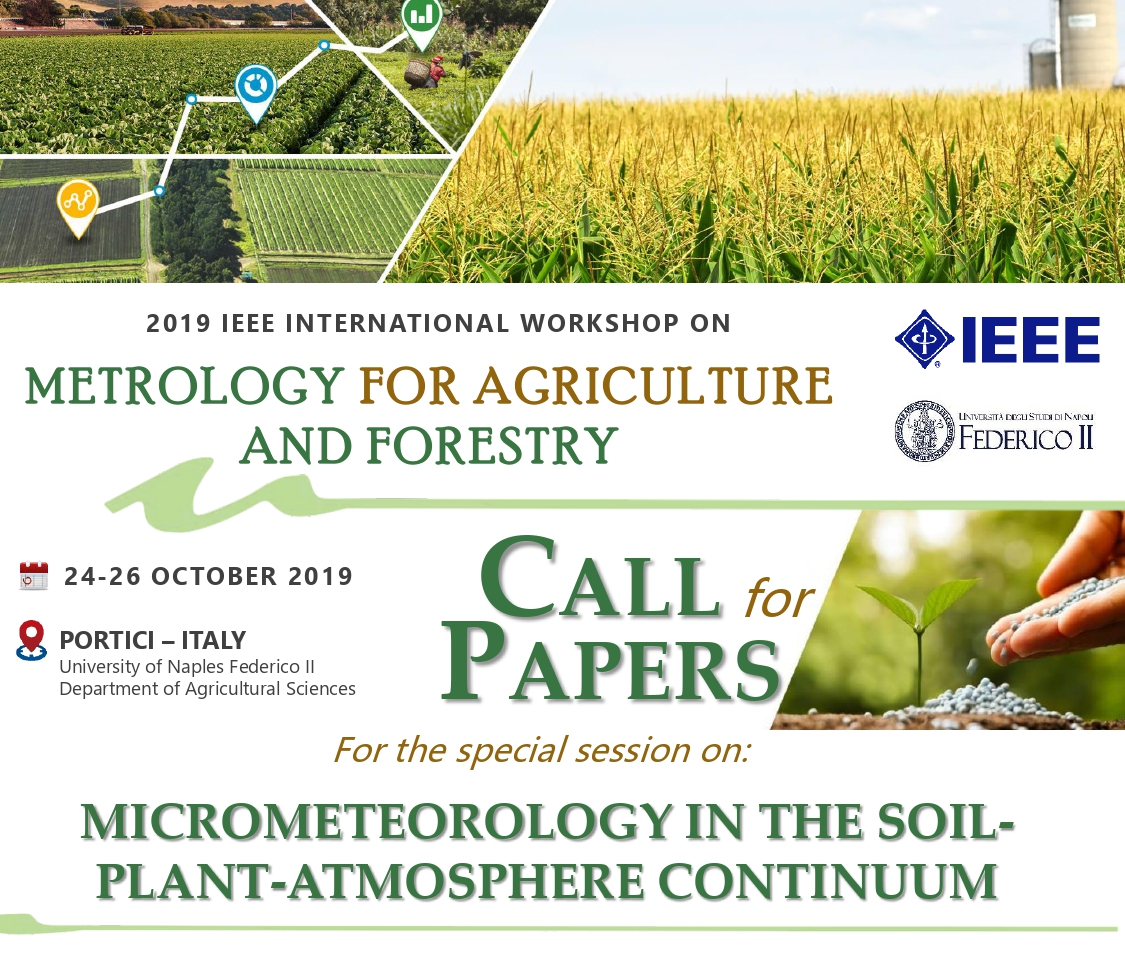 2019 IEEE INTERNATIONAL WORKSHOP ON

METROLOGY FOR AGRICULTURE AND FORESTRY

IEEE

UNIVERSITÀ DEGLI STUDI DI NAPOLI FEDERICO II

24-26 OCTOBER 2019

PORTICI – ITALY
University of Naples Federico II
Department of Agricultural Sciences

CALL for PAPERS

For the special session on:

MICROMETEOROLOGY IN THE SOIL-PLANT-ATMOSPHERE CONTINUUM